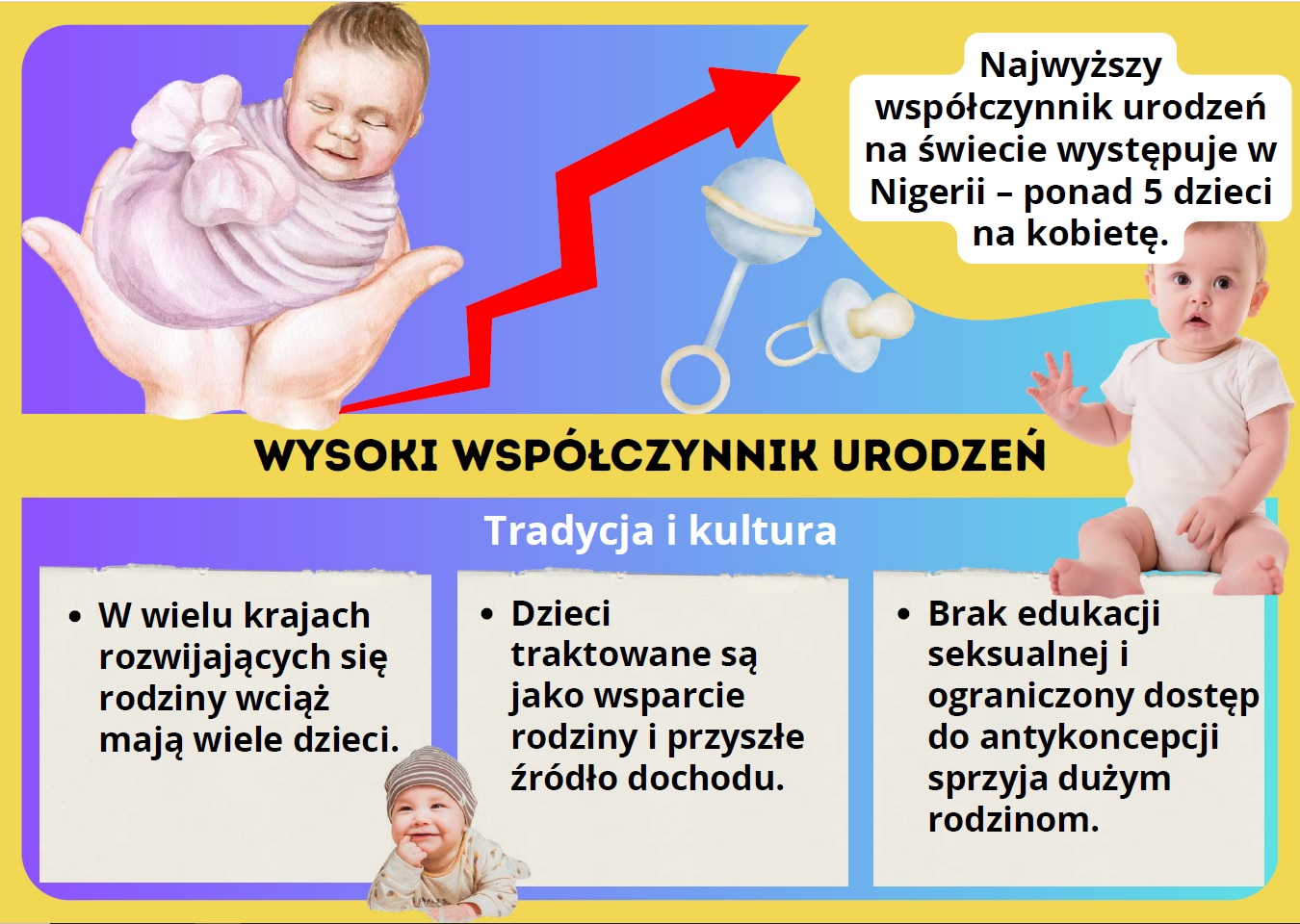 Najwyższy współczynnik urodzeń na świecie występuje w Nigerii – ponad 5 dzieci na kobietę.

WYSOKI WSPÓŁCZYNNIK URODZEŃ

Tradycja i kultura

• W wielu krajach rozwijających się rodziny wciąż mają wiele dzieci.

• Dzieci traktowane są jako wsparcie rodziny i przyszłe źródło dochodu.

• Brak edukacji seksualnej i ograniczony dostęp do antykoncepcji sprzyja dużym rodzinom.